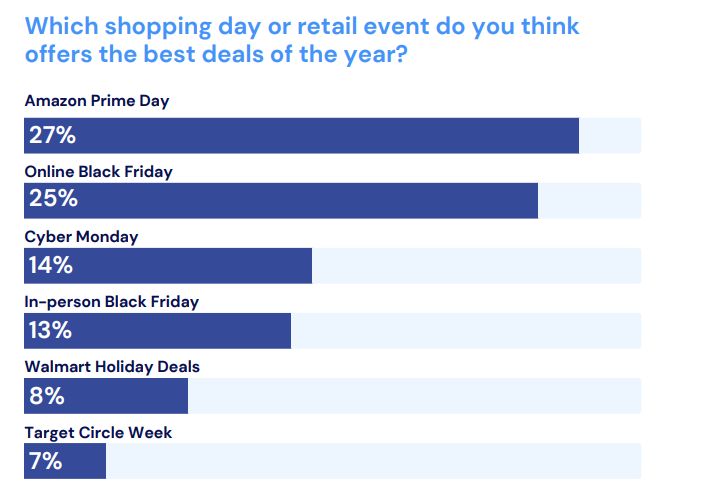 Which shopping day or retail event do you think offers the best deals of the year?

Amazon Prime Day

27%

Online Black Friday

25%

Cyber Monday

14%

In-person Black Friday

13%

Walmart Holiday Deals

8%

Target Circle Week

7%